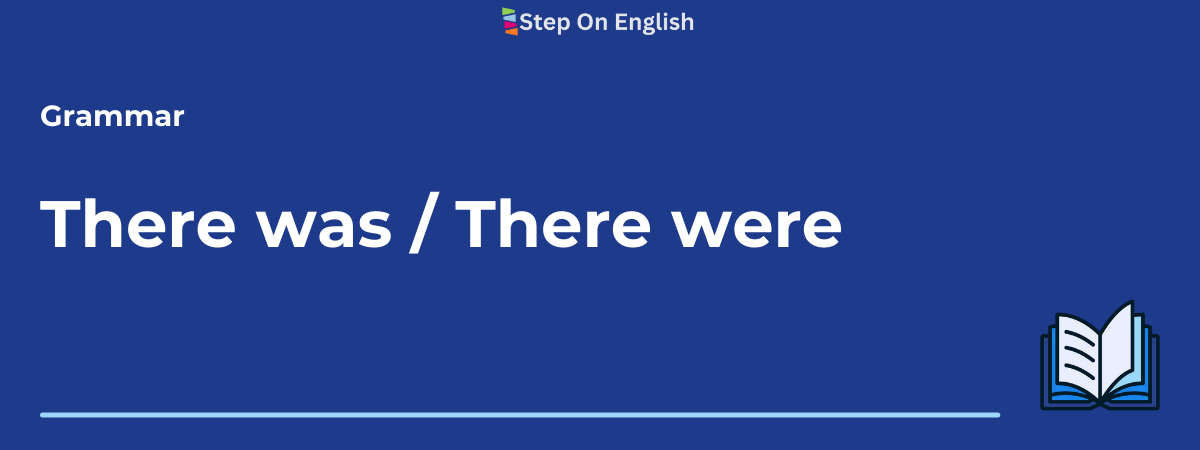 Step On English

Grammar

There was / There were